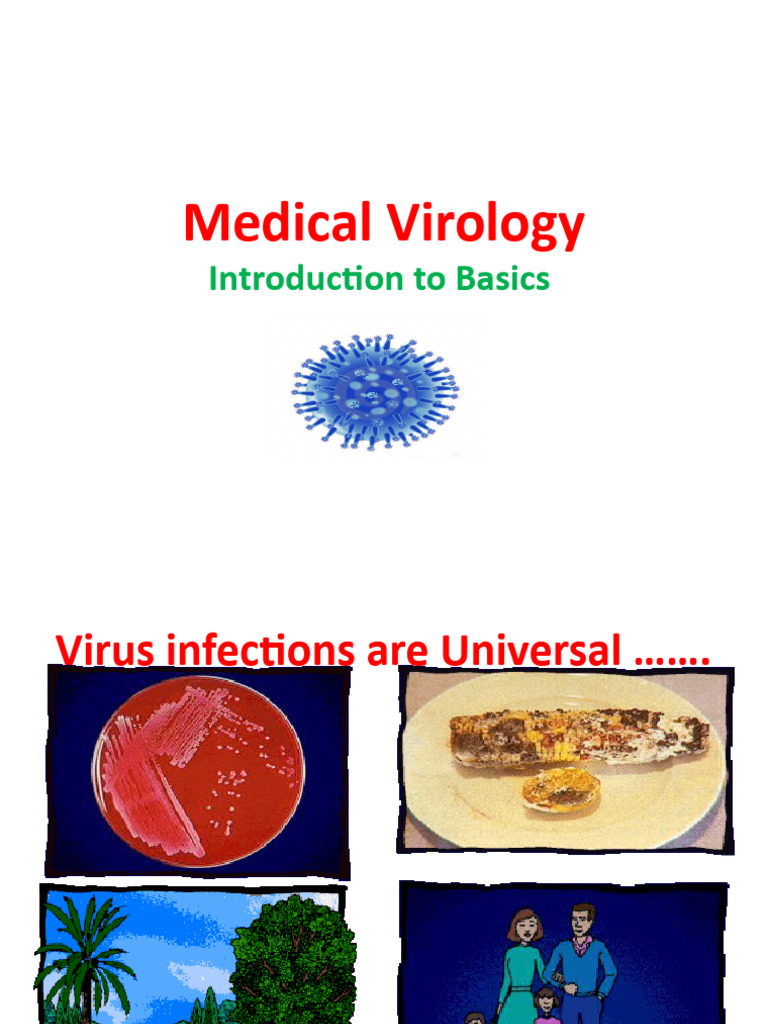 Medical Virology

Introduction to Basics

Virus infections are Universal …….